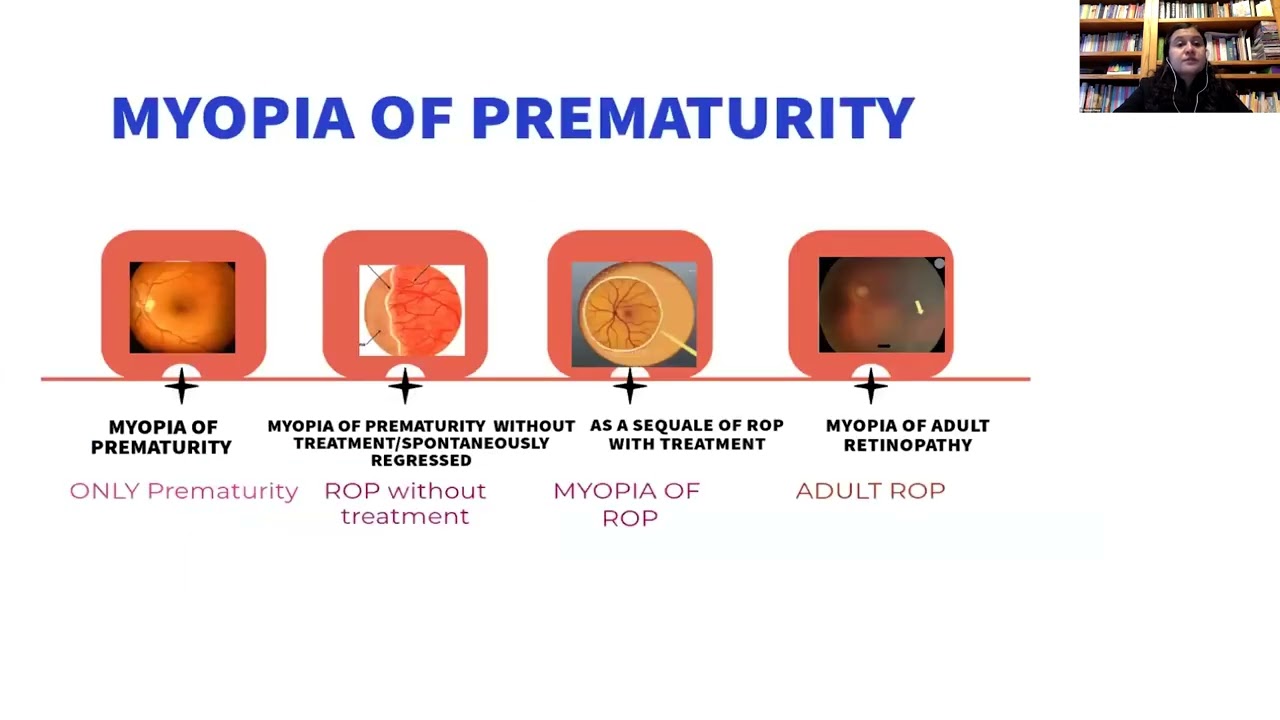 MYOPIA OF PREMATURITY

MYOPIA OF PREMATURITY

ONLY Prematurity

MYOPIA OF PREMATURITY WITHOUT TREATMENT/SPONTANEOUSLY REGRESSED

ROP without treatment

AS A SEQUALE OF ROP WITH TREATMENT

MYOPIA OF ROP

MYOPIA OF ADULT RETINOPATHY

ADULT ROP